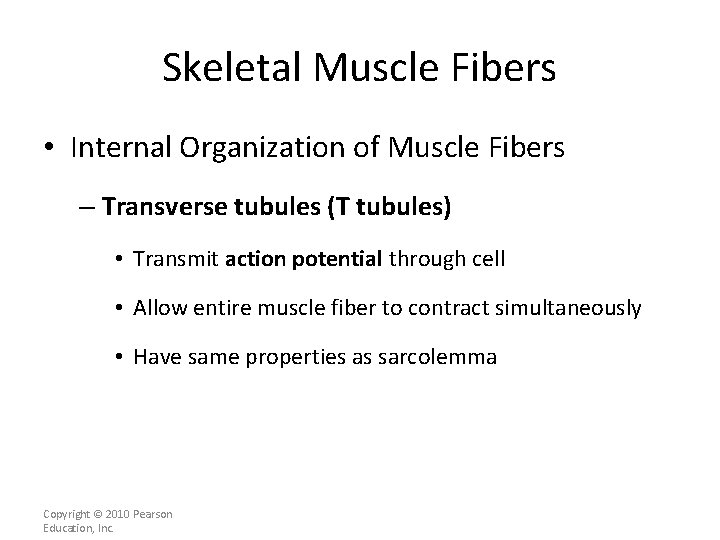 Skeletal Muscle Fibers

• Internal Organization of Muscle Fibers

– Transverse tubules (T tubules)

• Transmit action potential through cell

• Allow entire muscle fiber to contract simultaneously

• Have same properties as sarcolemma

Copyright © 2010 Pearson Education, Inc.